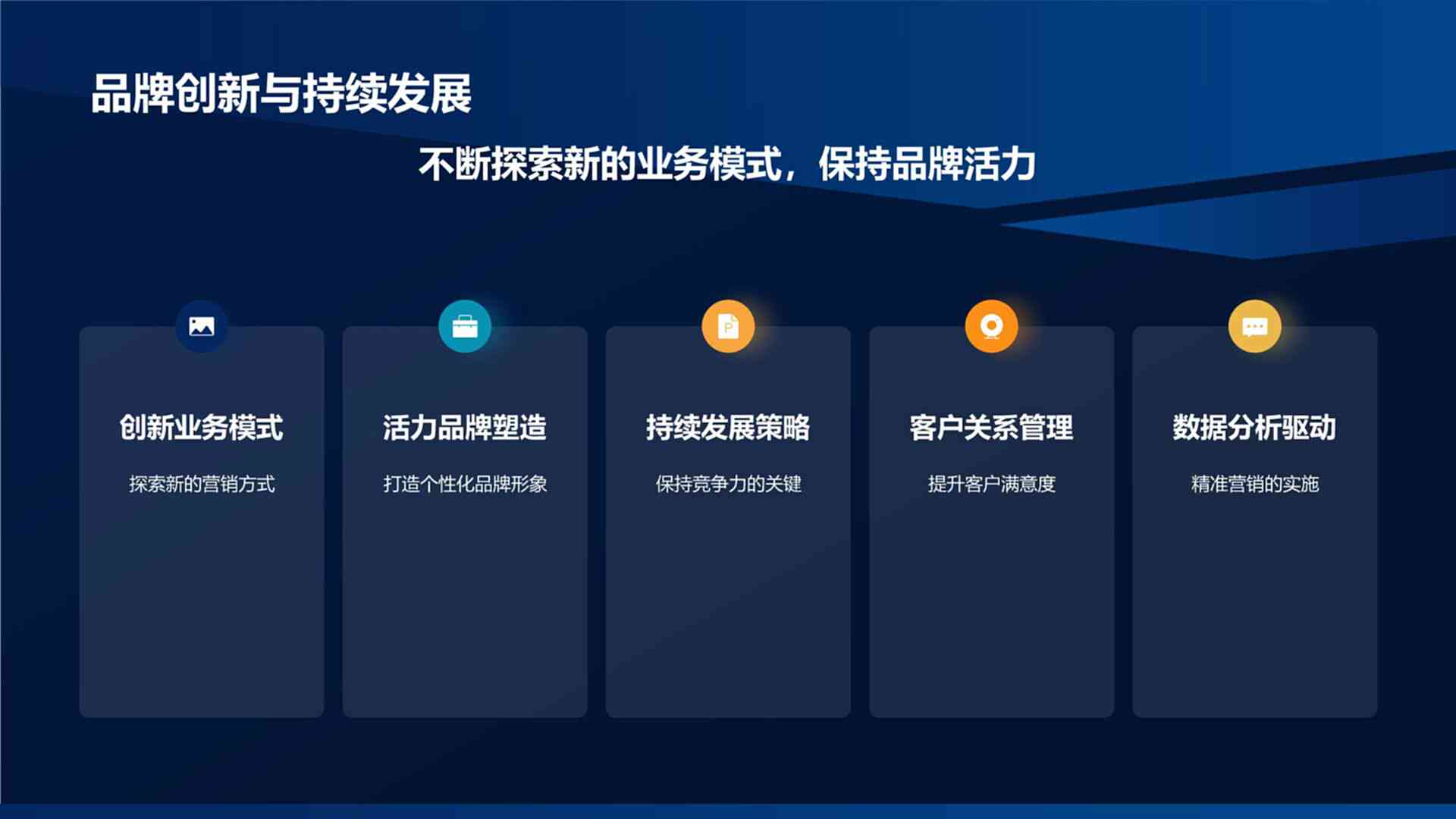 品牌创新与持续发展

不断探索新的业务模式，保持品牌活力

创新业务模式

探索新的营销方式

活力品牌塑造

打造个性化品牌形象

持续发展策略

保持竞争力的关键

客户关系管理

提升客户满意度

数据分析驱动

精准营销的实施